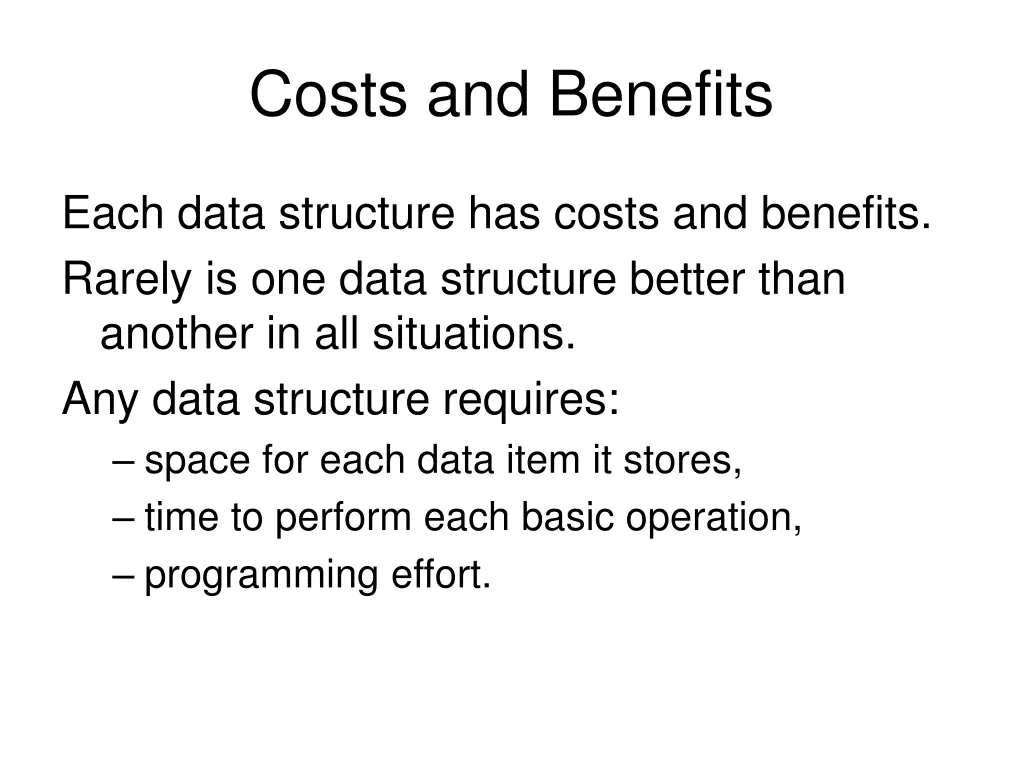 Costs and Benefits

Each data structure has costs and benefits.

Rarely is one data structure better than another in all situations.

Any data structure requires:

– space for each data item it stores,

– time to perform each basic operation,

– programming effort.